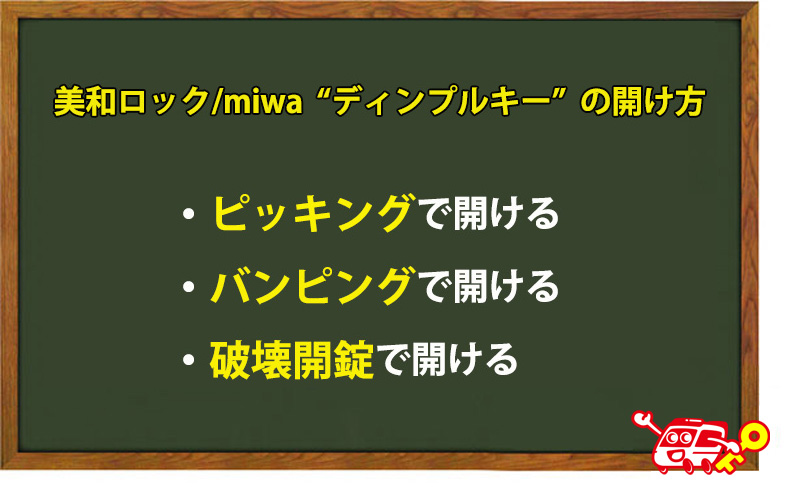 美和ロック/miwa “ディンプルキー” の開け方

・ピッキングで開ける

・バンピングで開ける

・破壊開錠で開ける